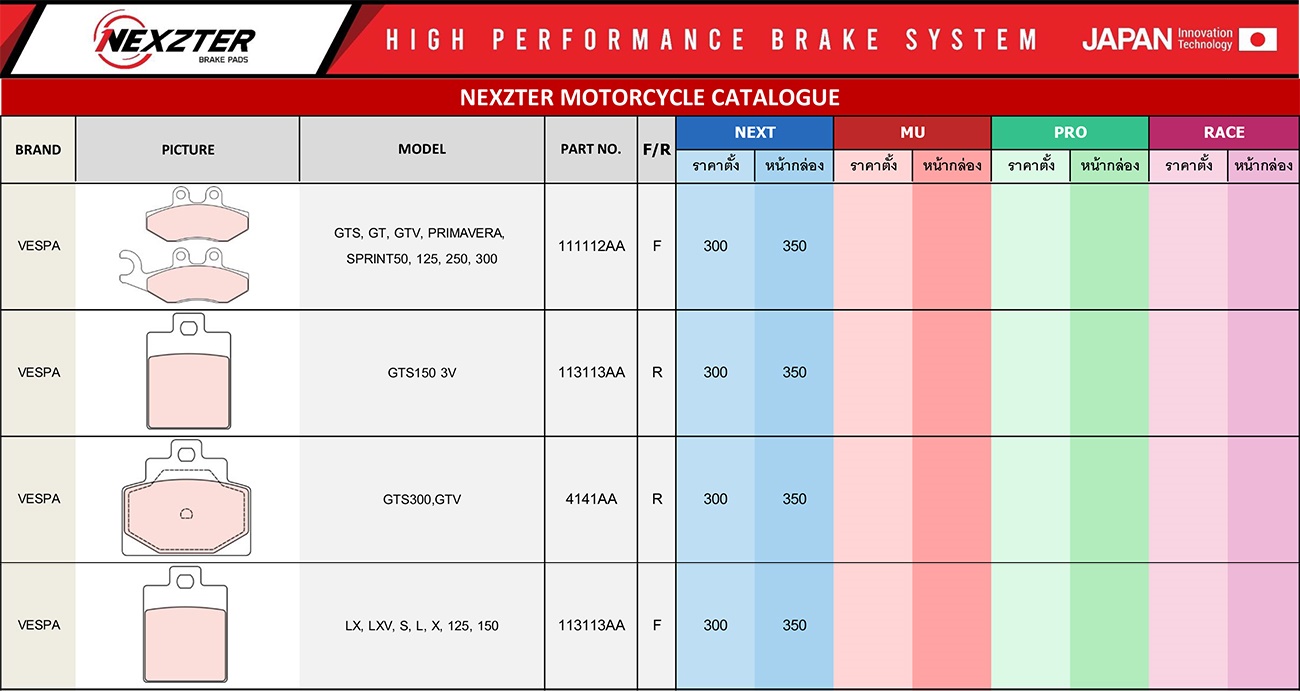 NEXZTER
BRAKE PADS

HIGH PERFORMANCE BRAKE SYSTEM

JAPAN Innovation Technology

NEXZTER MOTORCYCLE CATALOGUE

| BRAND | PICTURE | MODEL | PART NO. | F/R | NEXT ราคาตั้ง | NEXT หน้ากล่อง | MU ราคาตั้ง | MU หน้ากล่อง | PRO ราคาตั้ง | PRO หน้ากล่อง | RACE ราคาตั้ง | RACE หน้ากล่อง |
|---|---|---|---|---|---|---|---|---|---|---|---|---|
| VESPA | | GTS, GT, GTV, PRIMAVERA, SPRINT50, 125, 250, 300 | 111112AA | F | 300 | 350 | | | | | | |
| VESPA | | GTS150 3V | 113113AA | R | 300 | 350 | | | | | | |
| VESPA | | GTS300,GTV | 4141AA | R | 300 | 350 | | | | | | |
| VESPA | | LX, LXV, S, L, X, 125, 150 | 113113AA | F | 300 | 350 | | | | | | |